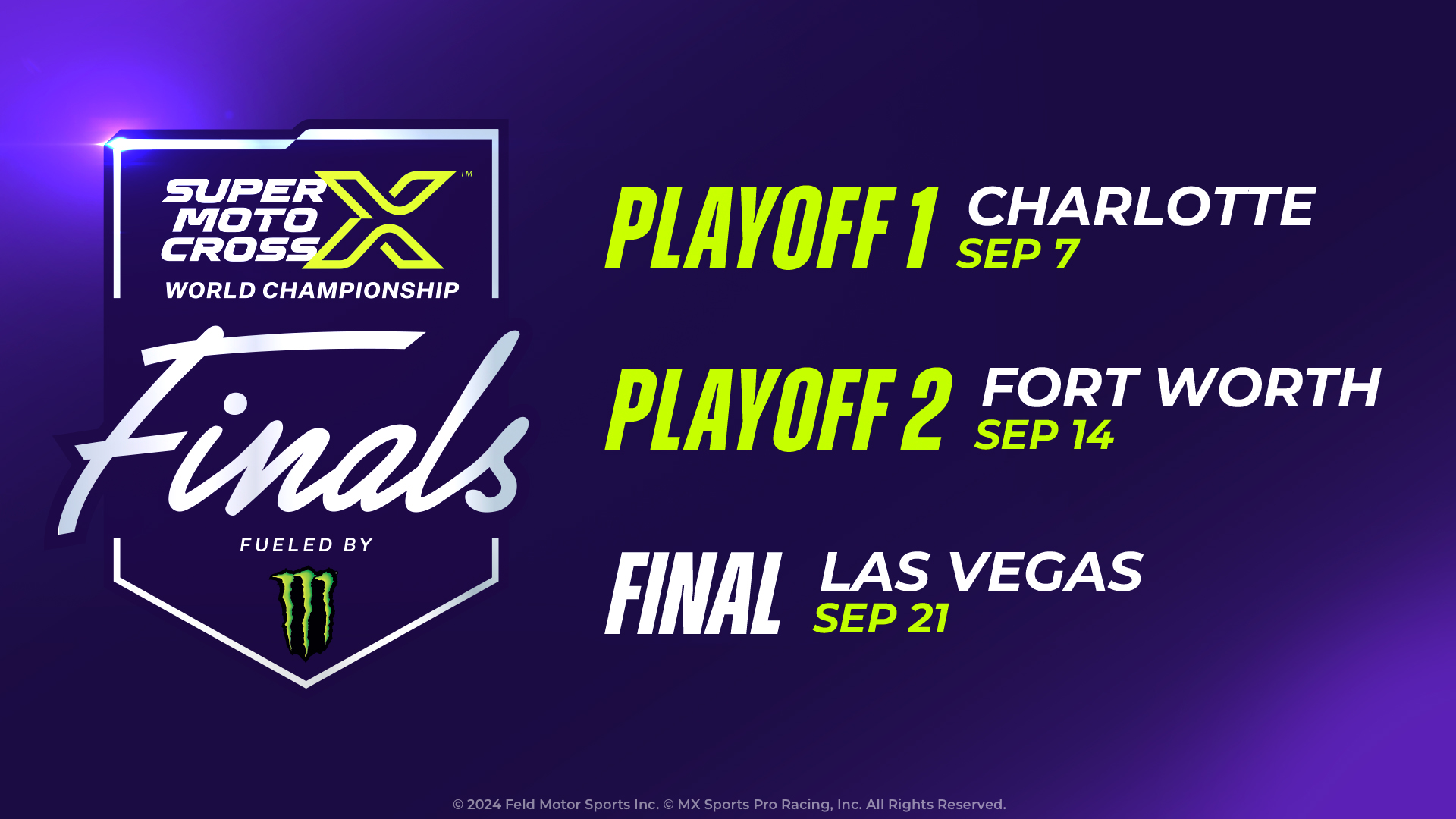 SUPER MOTO CROSS X™
WORLD CHAMPIONSHIP

Finals

FUELED BY

PLAYOFF 1 CHARLOTTE
SEP 7

PLAYOFF 2 FORT WORTH
SEP 14

FINAL LAS VEGAS
SEP 21

© 2024 Feld Motor Sports Inc. © MX Sports Pro Racing, Inc. All Rights Reserved.